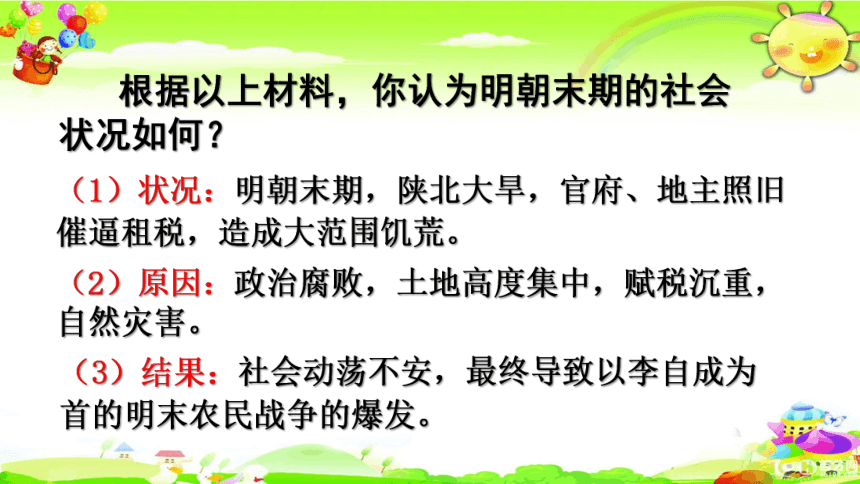 根据以上材料，你认为明朝末期的社会状况如何？

（1）状况：明朝末期，陕北大旱，官府、地主照旧催逼租税，造成大范围饥荒。

（2）原因：政治腐败，土地高度集中，赋税沉重，自然灾害。

（3）结果：社会动荡不安，最终导致以李自成为首的明末农民战争的爆发。